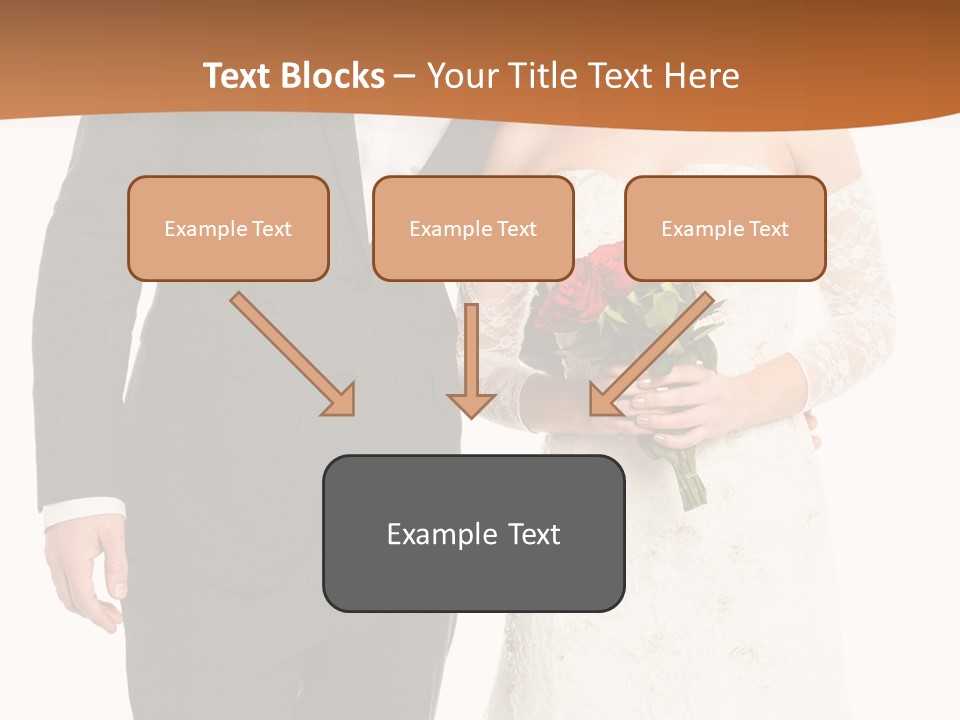 Text Blocks – Your Title Text Here

Example Text

Example Text

Example Text

Example Text